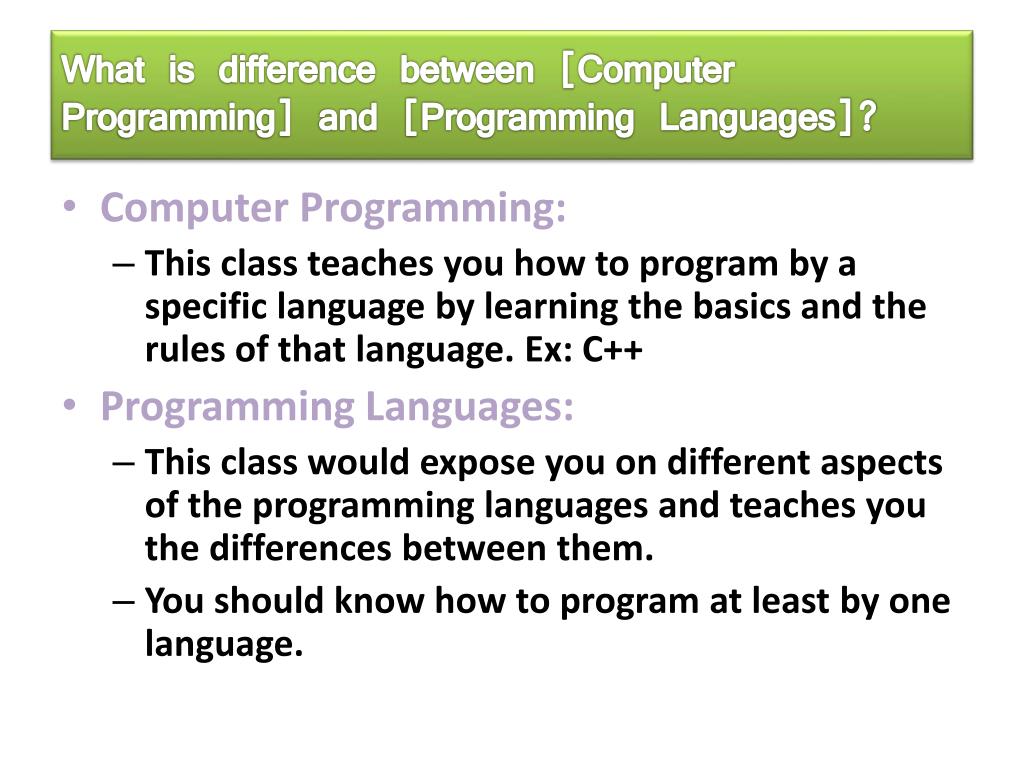 What is difference between ［Computer Programming］ and ［Programming Languages］？

• Computer Programming:
– This class teaches you how to program by a specific language by learning the basics and the rules of that language. Ex: C++
• Programming Languages:
– This class would expose you on different aspects of the programming languages and teaches you the differences between them.
– You should know how to program at least by one language.